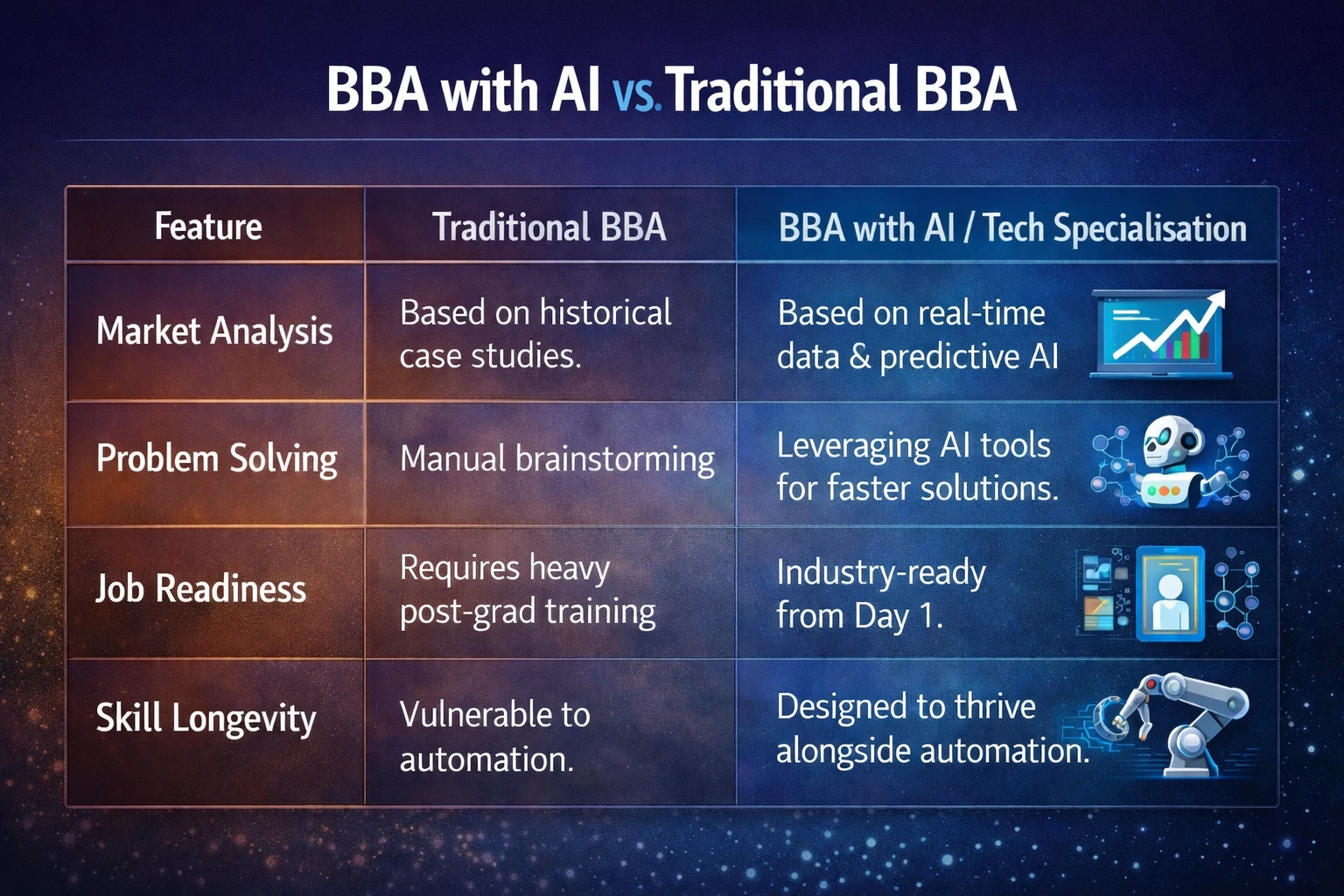 BBA with AI vs. Traditional BBA

| Feature | Traditional BBA | BBA with AI / Tech Specialisation |
|---|---|---|
| Market Analysis | Based on historical case studies. | Based on real-time data & predictive AI |
| Problem Solving | Manual brainstorming | Leveraging AI tools for faster solutions. |
| Job Readiness | Requires heavy post-grad training | Industry-ready from Day 1. |
| Skill Longevity | Vulnerable to automation. | Designed to thrive alongside automation. |